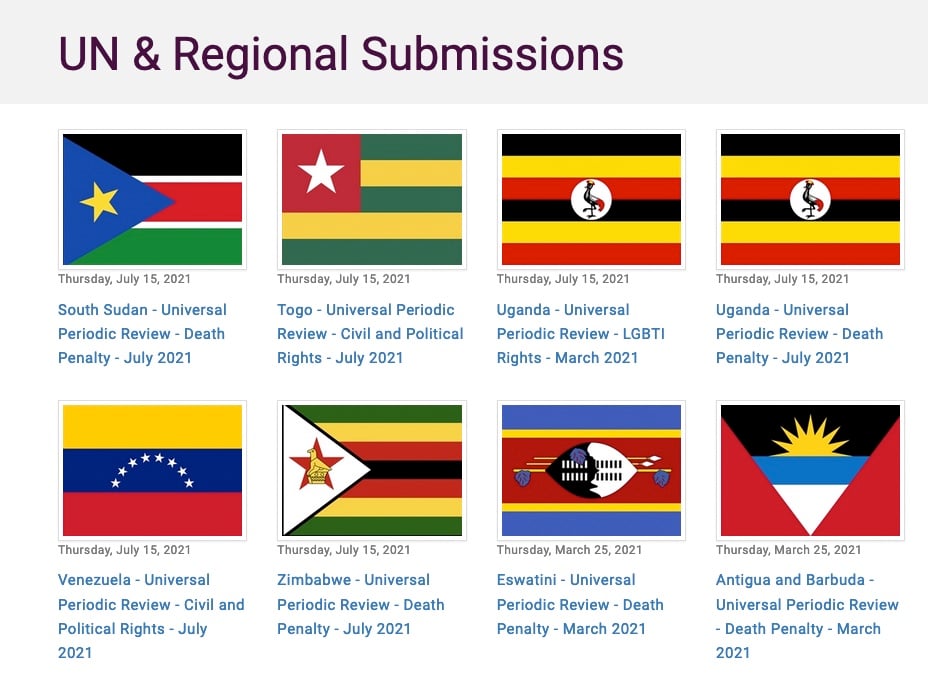 UN & Regional Submissions

Thursday, July 15, 2021

South Sudan - Universal Periodic Review - Death Penalty - July 2021

Thursday, July 15, 2021

Togo - Universal Periodic Review - Civil and Political Rights - July 2021

Thursday, July 15, 2021

Uganda - Universal Periodic Review - LGBTI Rights - March 2021

Thursday, July 15, 2021

Uganda - Universal Periodic Review - Death Penalty - July 2021

Thursday, July 15, 2021

Venezuela - Universal Periodic Review - Civil and Political Rights - July 2021

Thursday, July 15, 2021

Zimbabwe - Universal Periodic Review - Death Penalty - July 2021

Thursday, March 25, 2021

Eswatini - Universal Periodic Review - Death Penalty - March 2021

Thursday, March 25, 2021

Antigua and Barbuda - Universal Periodic Review - Death Penalty - March 2021